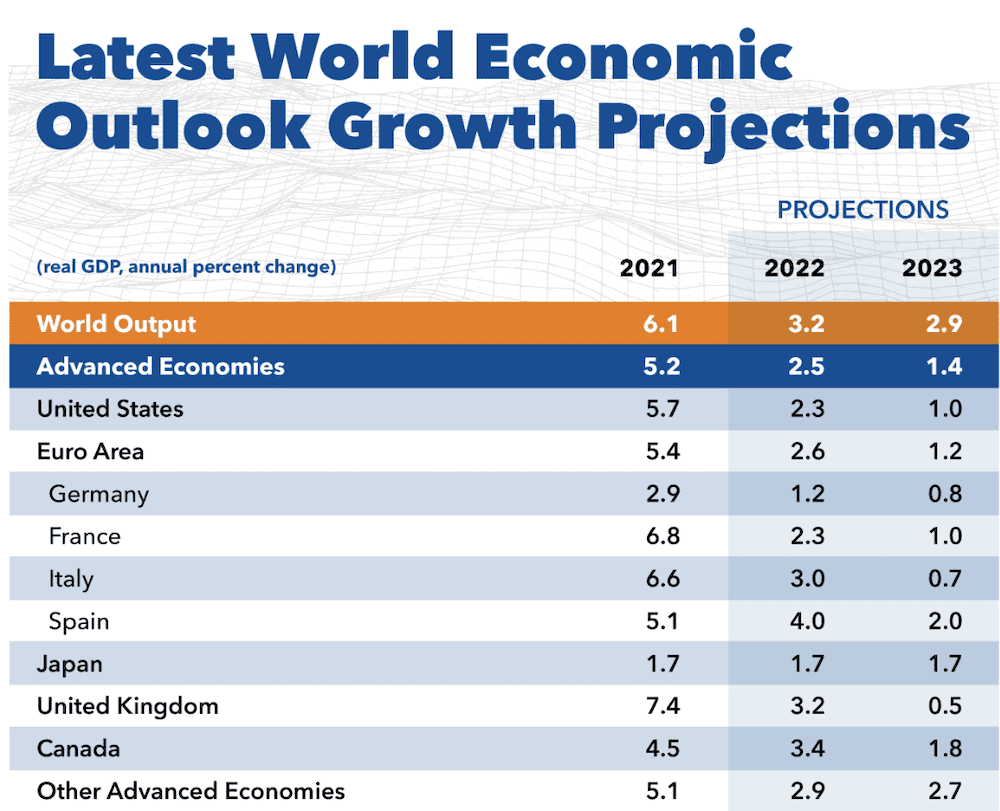 Latest World Economic Outlook Growth Projections

PROJECTIONS

| (real GDP, annual percent change) | 2021 | 2022 | 2023 |
|---|---|---|---|
| World Output | 6.1 | 3.2 | 2.9 |
| Advanced Economies | 5.2 | 2.5 | 1.4 |
| United States | 5.7 | 2.3 | 1.0 |
| Euro Area | 5.4 | 2.6 | 1.2 |
| Germany | 2.9 | 1.2 | 0.8 |
| France | 6.8 | 2.3 | 1.0 |
| Italy | 6.6 | 3.0 | 0.7 |
| Spain | 5.1 | 4.0 | 2.0 |
| Japan | 1.7 | 1.7 | 1.7 |
| United Kingdom | 7.4 | 3.2 | 0.5 |
| Canada | 4.5 | 3.4 | 1.8 |
| Other Advanced Economies | 5.1 | 2.9 | 2.7 |